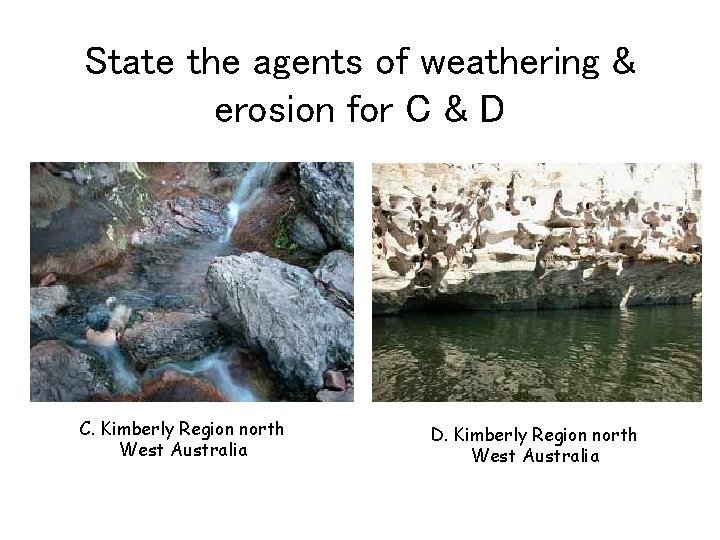 State the agents of weathering & erosion for C & D

C. Kimberly Region north West Australia

D. Kimberly Region north West Australia